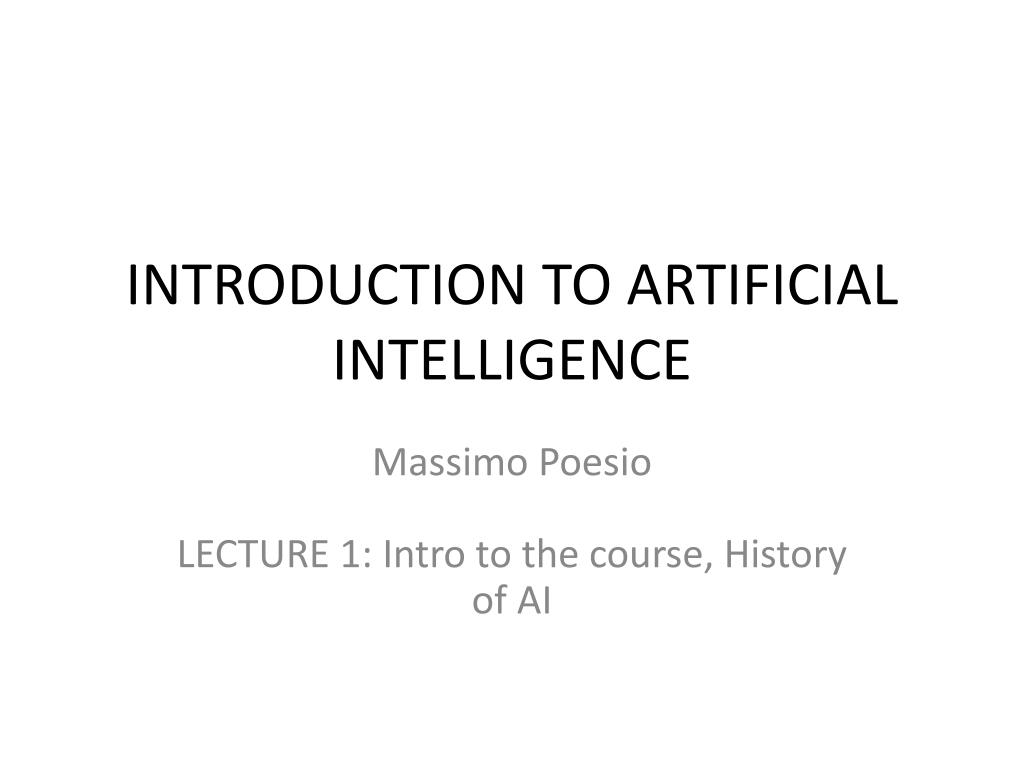 INTRODUCTION TO ARTIFICIAL INTELLIGENCE

Massimo Poesio

LECTURE 1: Intro to the course, History of AI